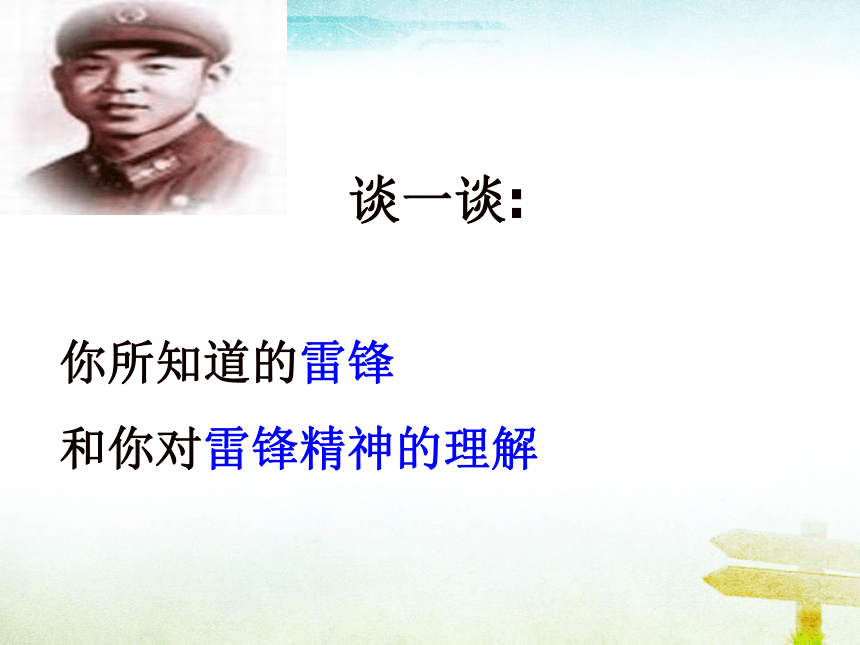 谈一谈:

你所知道的雷锋

和你对雷锋精神的理解